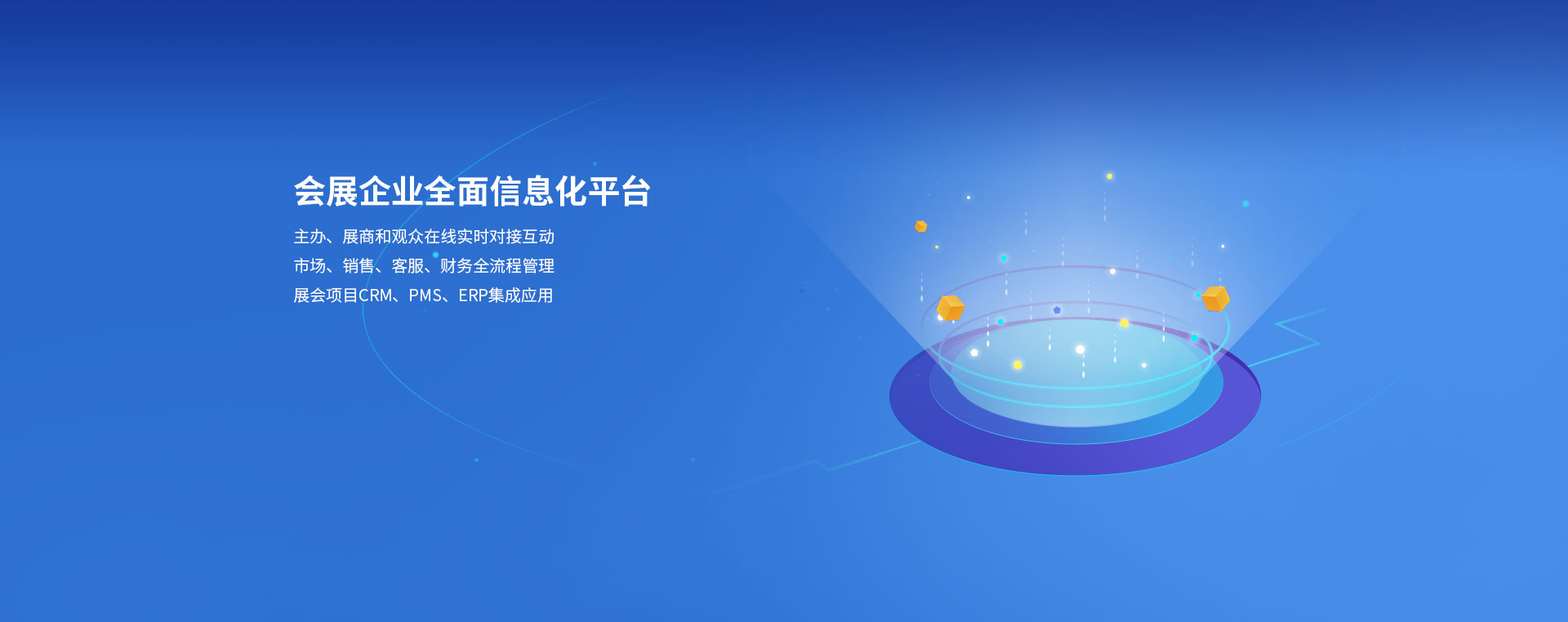 会展企业全面信息化平台

主办、展商和观众在线实时对接互动
市场、销售、客服、财务全流程管理
展会项目CRM、PMS、ERP集成应用